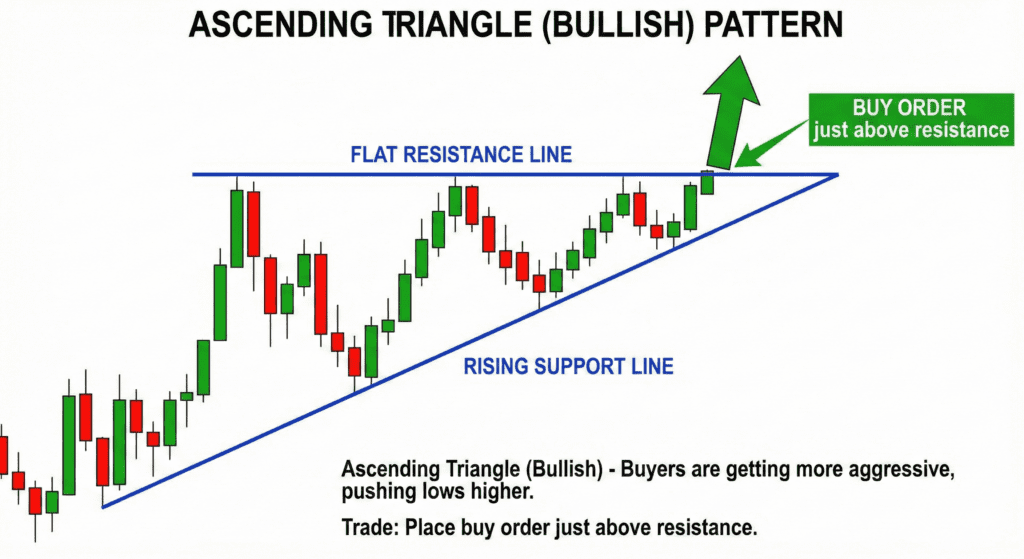 ASCENDING TRIANGLE (BULLISH) PATTERN

BUY ORDER
just above resistance

FLAT RESISTANCE LINE

RISING SUPPORT LINE

Ascending Triangle (Bullish) - Buyers are getting more aggressive, pushing lows higher.

Trade: Place buy order just above resistance.